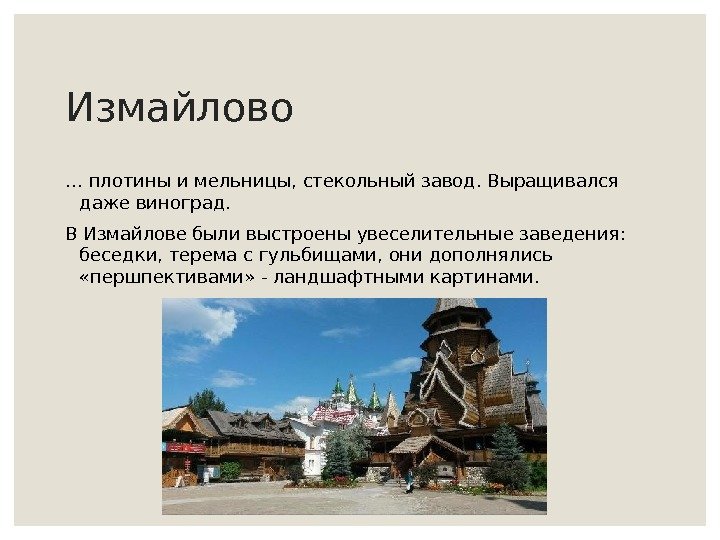 Измайлово

… плотины и мельницы, стекольный завод. Выращивался даже виноград.

В Измайлове были выстроены увеселительные заведения: беседки, терема с гульбищами, они дополнялись «першпективами» - ландшафтными картинами.